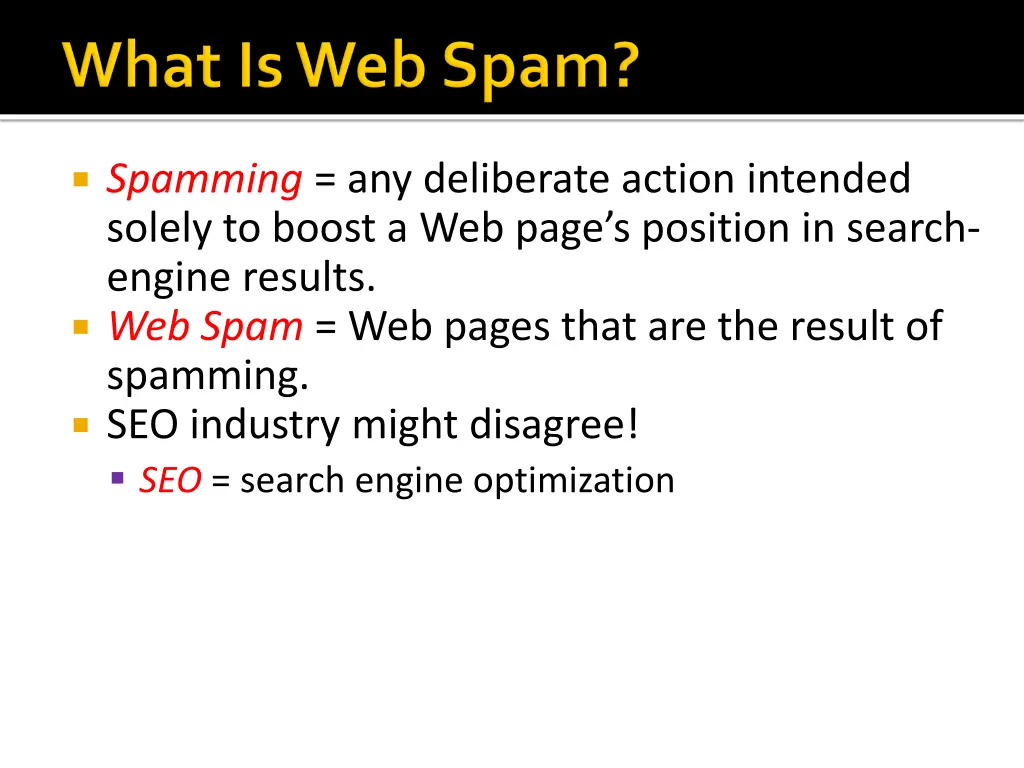 What Is Web Spam?

Spamming = any deliberate action intended solely to boost a Web page's position in search-engine results.

Web Spam = Web pages that are the result of spamming.

SEO industry might disagree!

SEO = search engine optimization